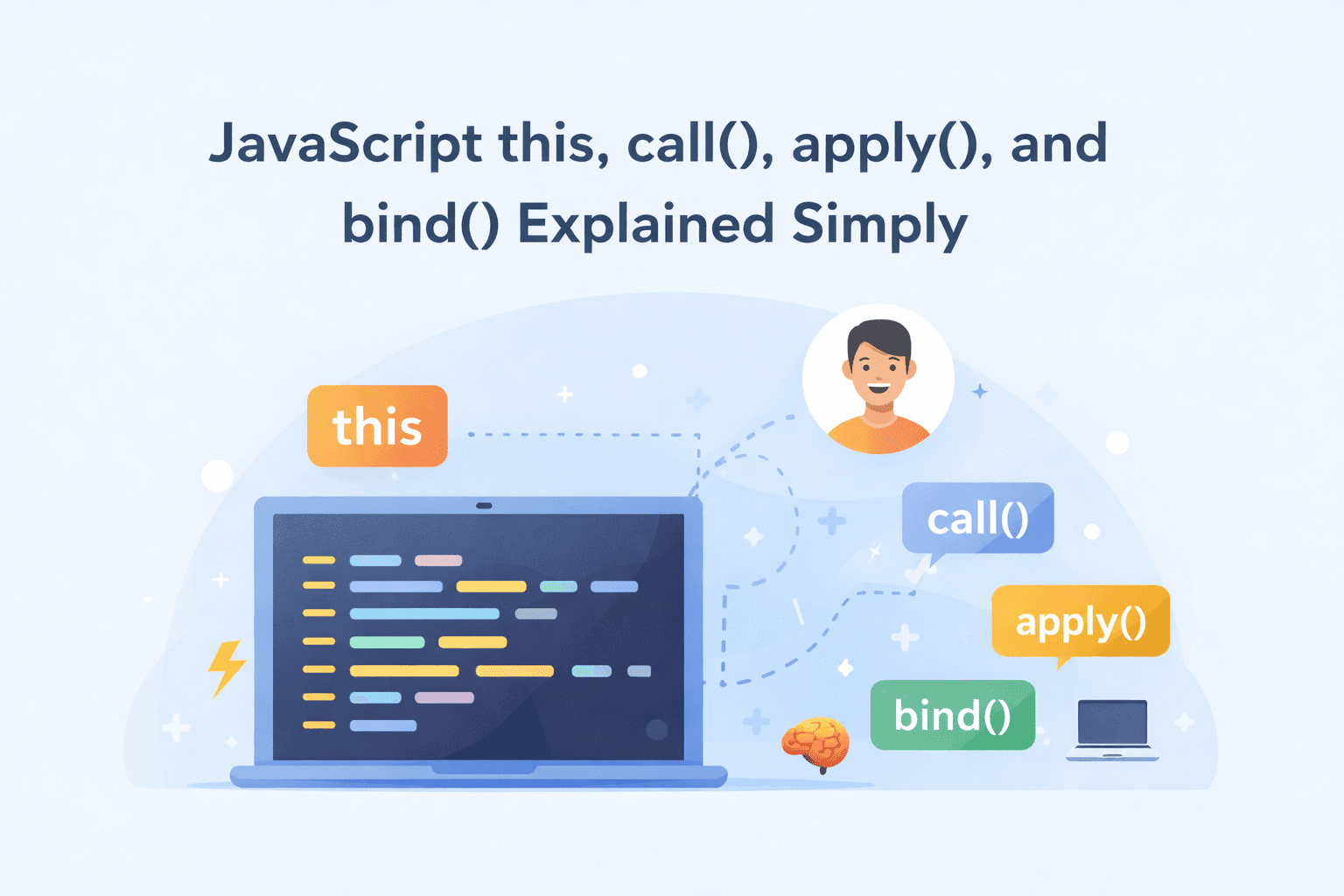 JavaScript this, call(), apply(), and bind() Explained Simply

this

call()

apply()

bind()